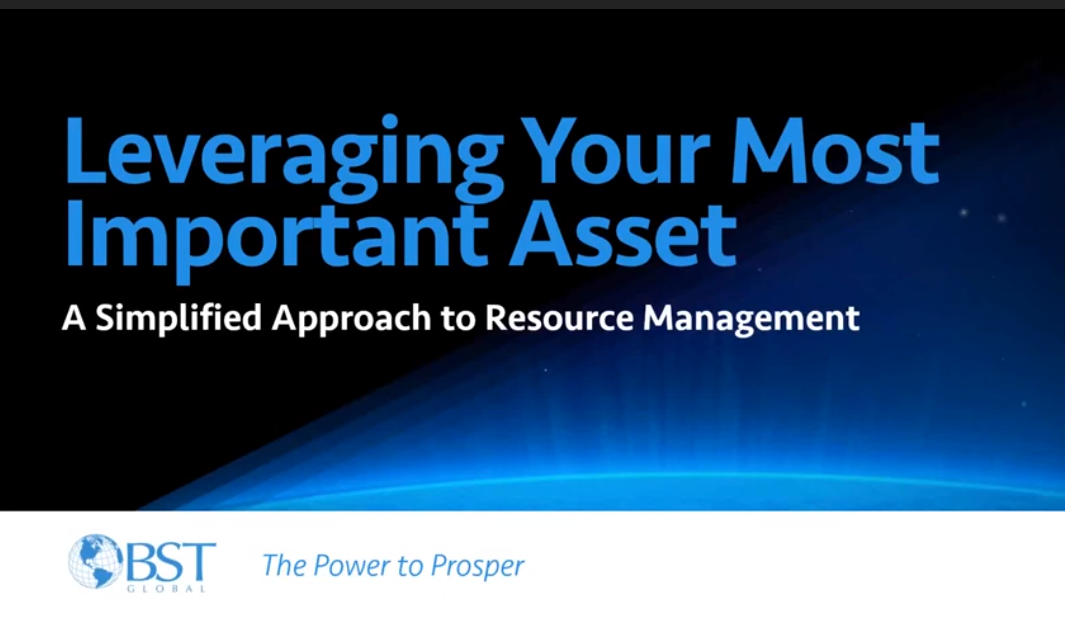 Leveraging Your Most Important Asset

A Simplified Approach to Resource Management

BST GLOBAL

The Power to Prosper